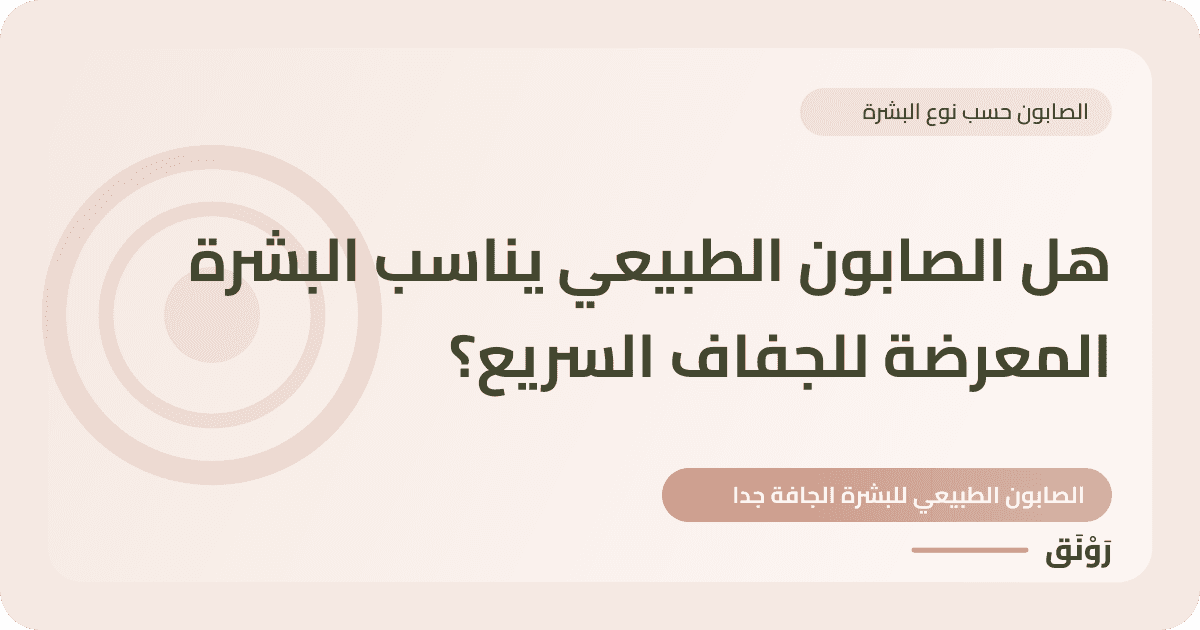 الصابون حسب نوع البشرة

هل الصابون الطبيعي يناسب البشرة المعرضة للجفاف السريع؟

الصابون الطبيعي للبشرة الجافة جدا

رَوْنَق